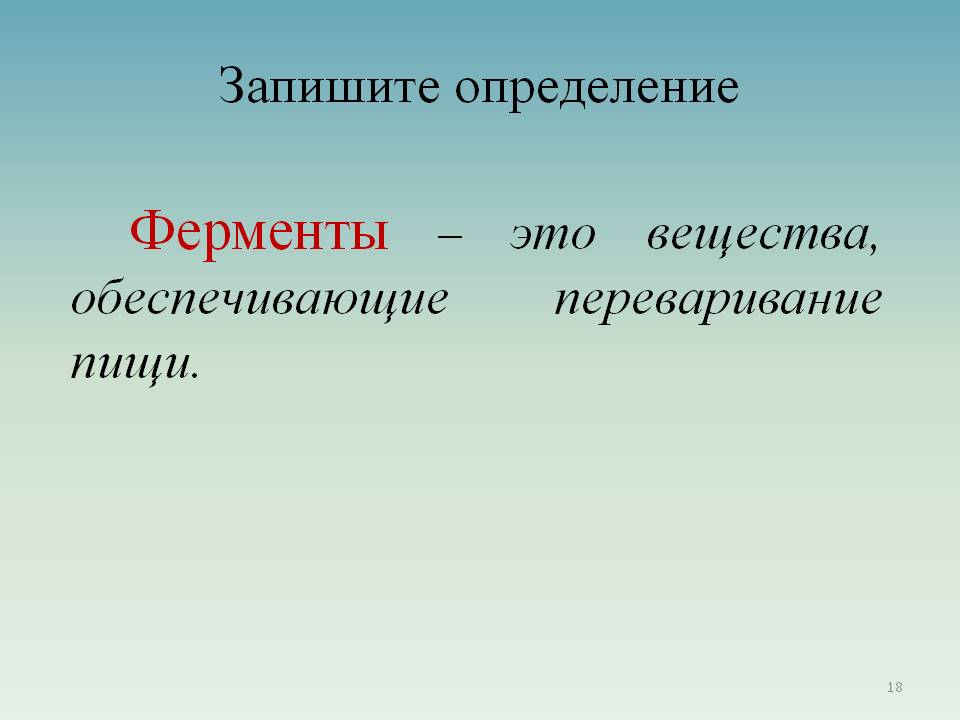 Запишите определение

Ферменты – это вещества, обеспечивающие переваривание пищи.

18